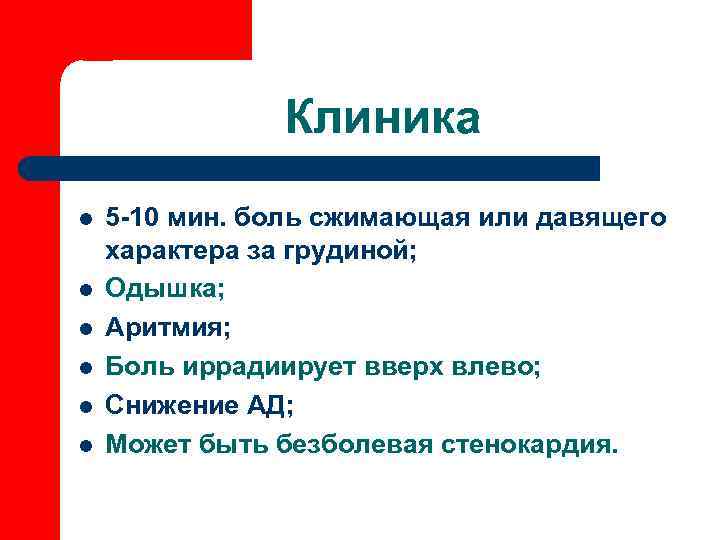 Клиника

- 5-10 мин. боль сжимающая или давящего характера за грудиной;
- Одышка;
- Аритмия;
- Боль иррадиирует вверх влево;
- Снижение АД;
- Может быть безболевая стенокардия.